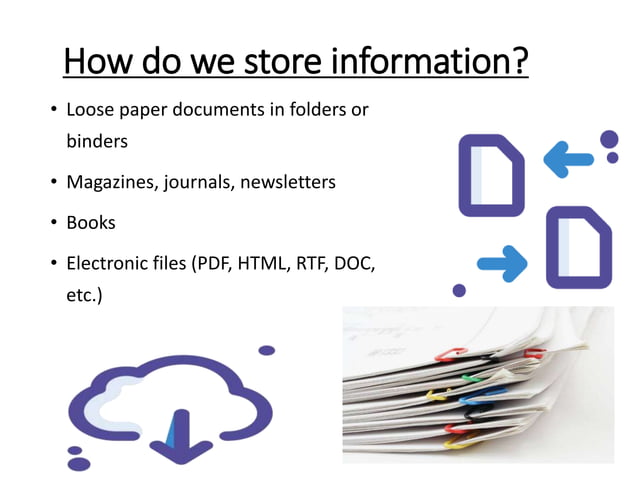 How do we store information?

• Loose paper documents in folders or binders

• Magazines, journals, newsletters

• Books

• Electronic files (PDF, HTML, RTF, DOC, etc.)